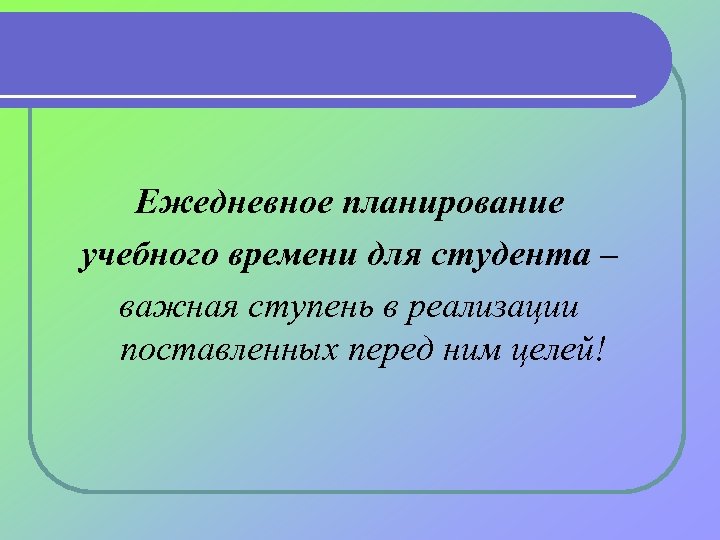 Ежедневное планирование учебного времени для студента – важная ступень в реализации поставленных перед ним целей!